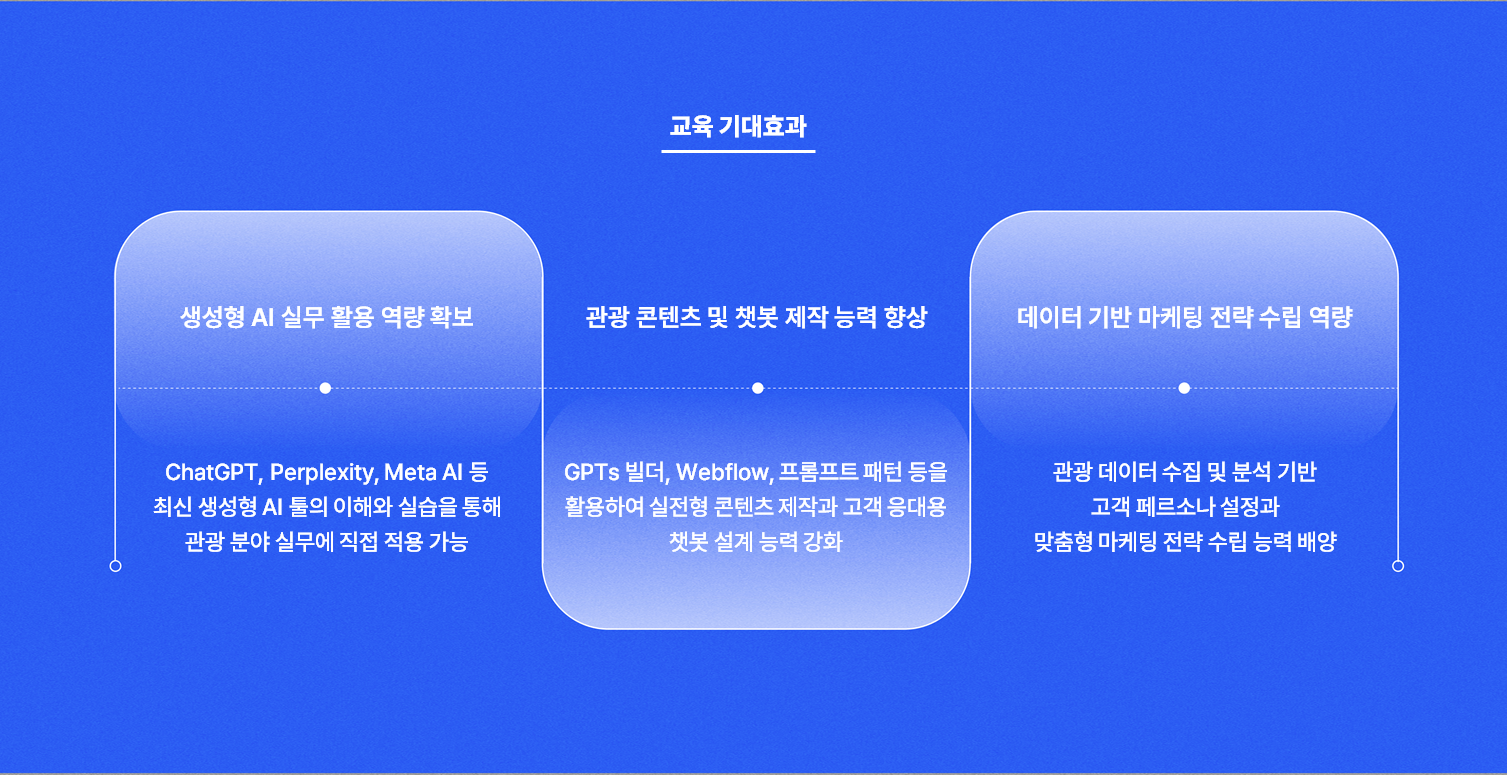 교육 기대효과

생성형 AI 실무 활용 역량 확보

ChatGPT, Perplexity, Meta AI 등 최신 생성형 AI 툴의 이해와 실습을 통해 관광 분야 실무에 직접 적용 가능

관광 콘텐츠 및 챗봇 제작 능력 향상

GPTs 빌더, Webflow, 프롬프트 패턴 등을 활용하여 실전형 콘텐츠 제작과 고객 응대용 챗봇 설계 능력 강화

데이터 기반 마케팅 전략 수립 역량

관광 데이터 수집 및 분석 기반 고객 페르소나 설정과 맞춤형 마케팅 전략 수립 능력 배양